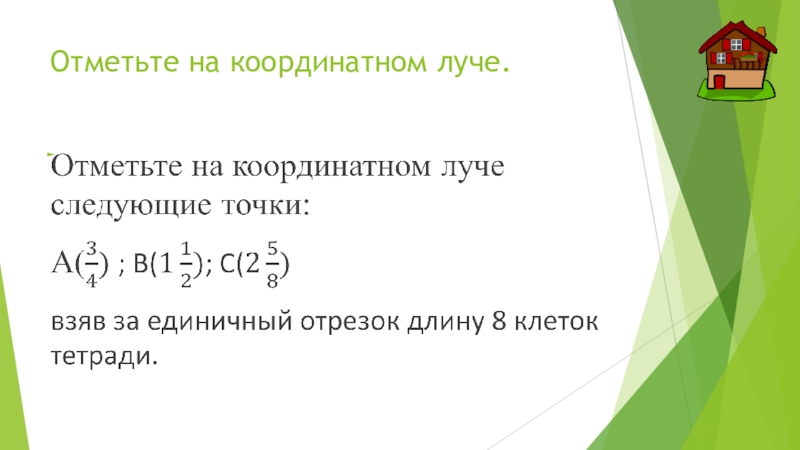 Отметьте на координатном луче.

Отметьте на координатном луче следующие точки:

А($\frac{3}{4}$) ; В($1\frac{1}{2}$); С($2\frac{5}{8}$)

взяв за единичный отрезок длину 8 клеток тетради.